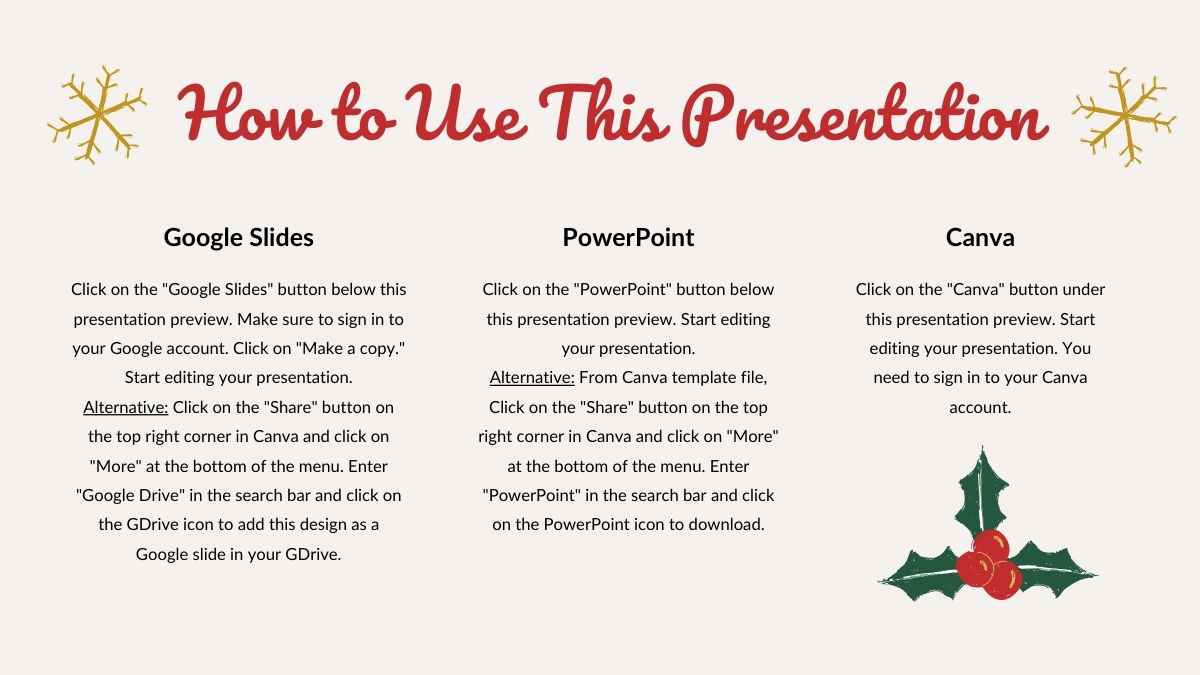 How to Use This Presentation

Google Slides

Click on the "Google Slides" button below this presentation preview. Make sure to sign in to your Google account. Click on "Make a copy." Start editing your presentation.
Alternative: Click on the "Share" button on the top right corner in Canva and click on "More" at the bottom of the menu. Enter "Google Drive" in the search bar and click on the GDrive icon to add this design as a Google slide in your GDrive.

PowerPoint

Click on the "PowerPoint" button below this presentation preview. Start editing your presentation.
Alternative: From Canva template file, Click on the "Share" button on the top right corner in Canva and click on "More" at the bottom of the menu. Enter "PowerPoint" in the search bar and click on the PowerPoint icon to download.

Canva

Click on the "Canva" button under this presentation preview. Start editing your presentation. You need to sign in to your Canva account.